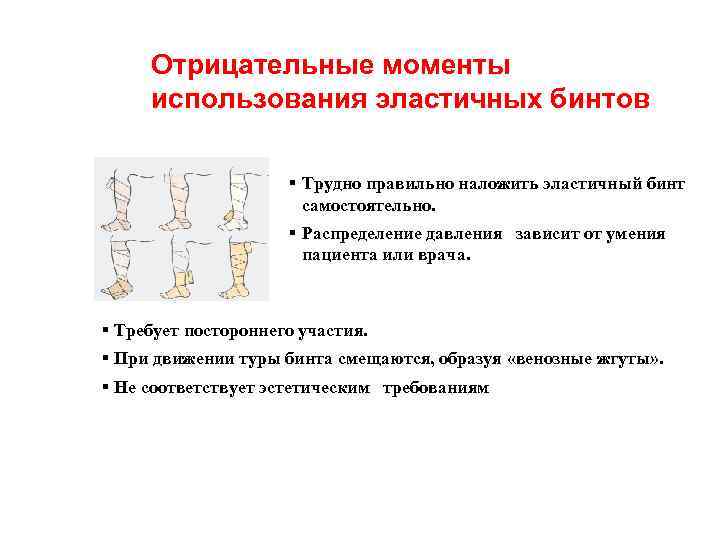 Отрицательные моменты использования эластичных бинтов

▪ Трудно правильно наложить эластичный бинт самостоятельно.

▪ Распределение давления  зависит от умения пациента или врача.

▪ Требует постороннего участия.

▪ При движении туры бинта смещаются, образуя «венозные жгуты».

▪ Не соответствует эстетическим  требованиям